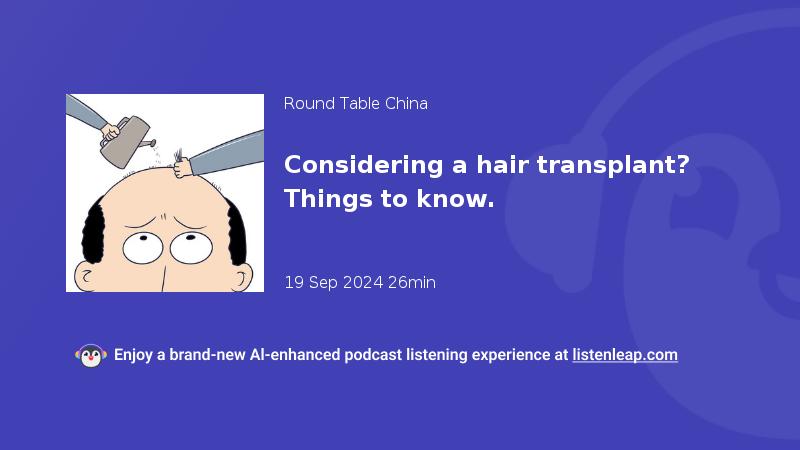 Round Table China

Considering a hair transplant? Things to know.

19 Sep 2024 26min

Enjoy a brand-new AI-enhanced podcast listening experience at listenleap.com